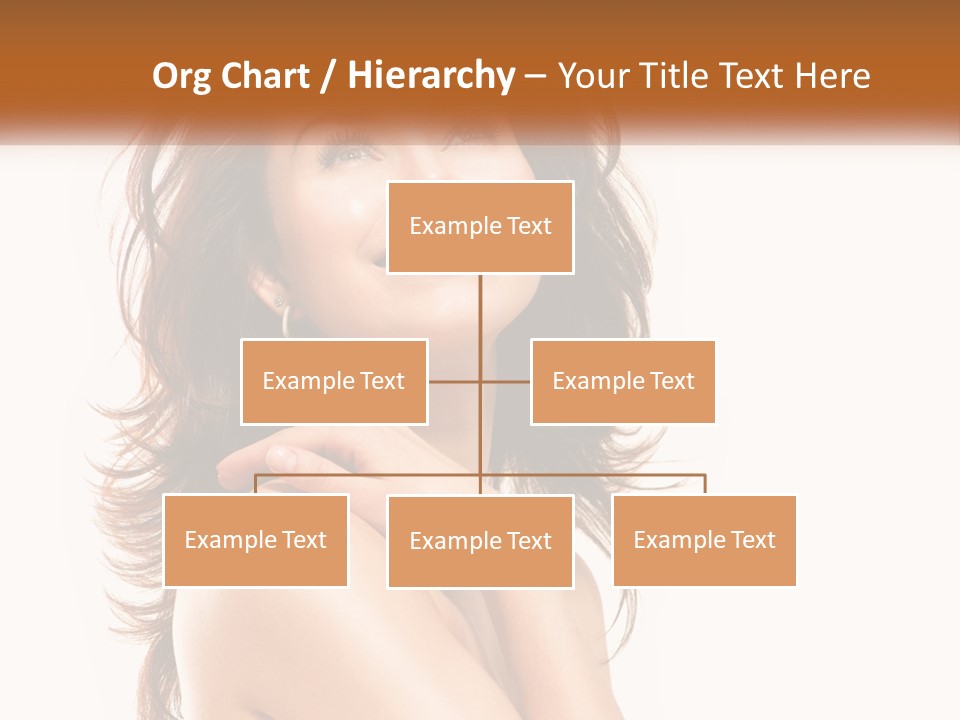 Org Chart / Hierarchy – Your Title Text Here

Example Text

Example Text

Example Text

Example Text

Example Text

Example Text